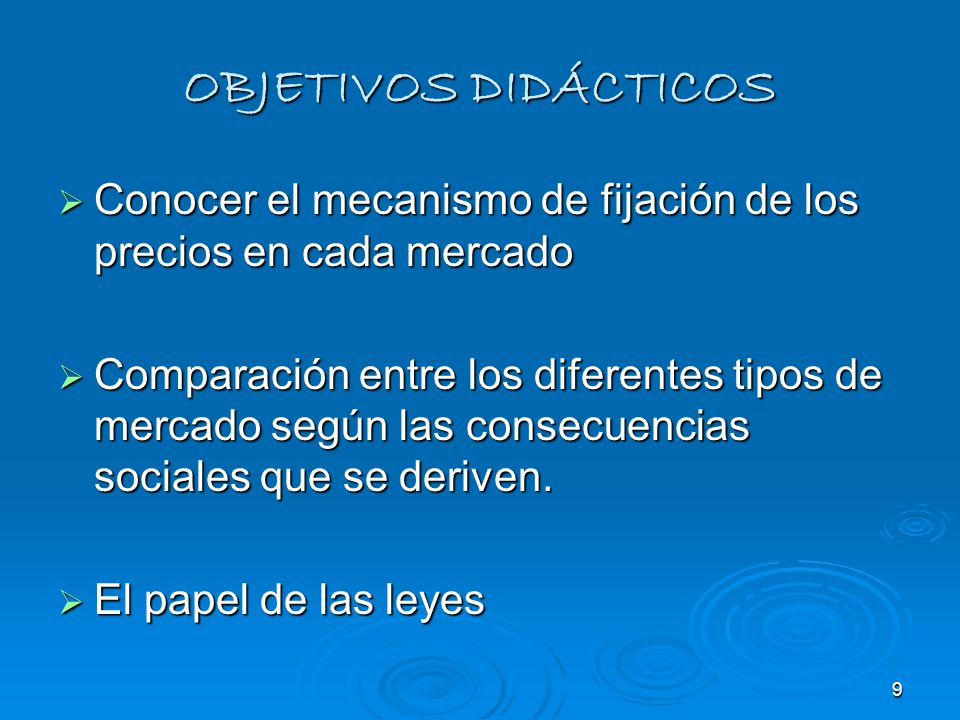 OBJETIVOS DIDÁCTICOS

➢ Conocer el mecanismo de fijación de los precios en cada mercado

➢ Comparación entre los diferentes tipos de mercado según las consecuencias sociales que se deriven.

➢ El papel de las leyes

9